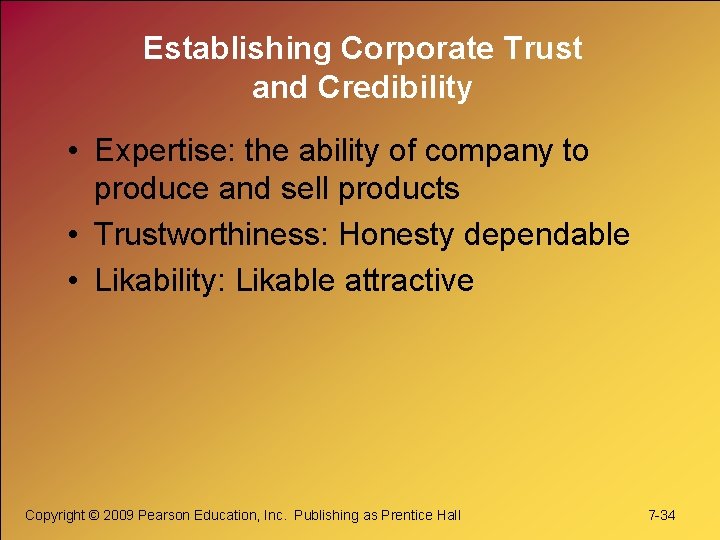 Establishing Corporate Trust and Credibility

• Expertise: the ability of company to produce and sell products
• Trustworthiness: Honesty dependable
• Likability: Likable attractive

Copyright © 2009 Pearson Education, Inc. Publishing as Prentice Hall

7-34